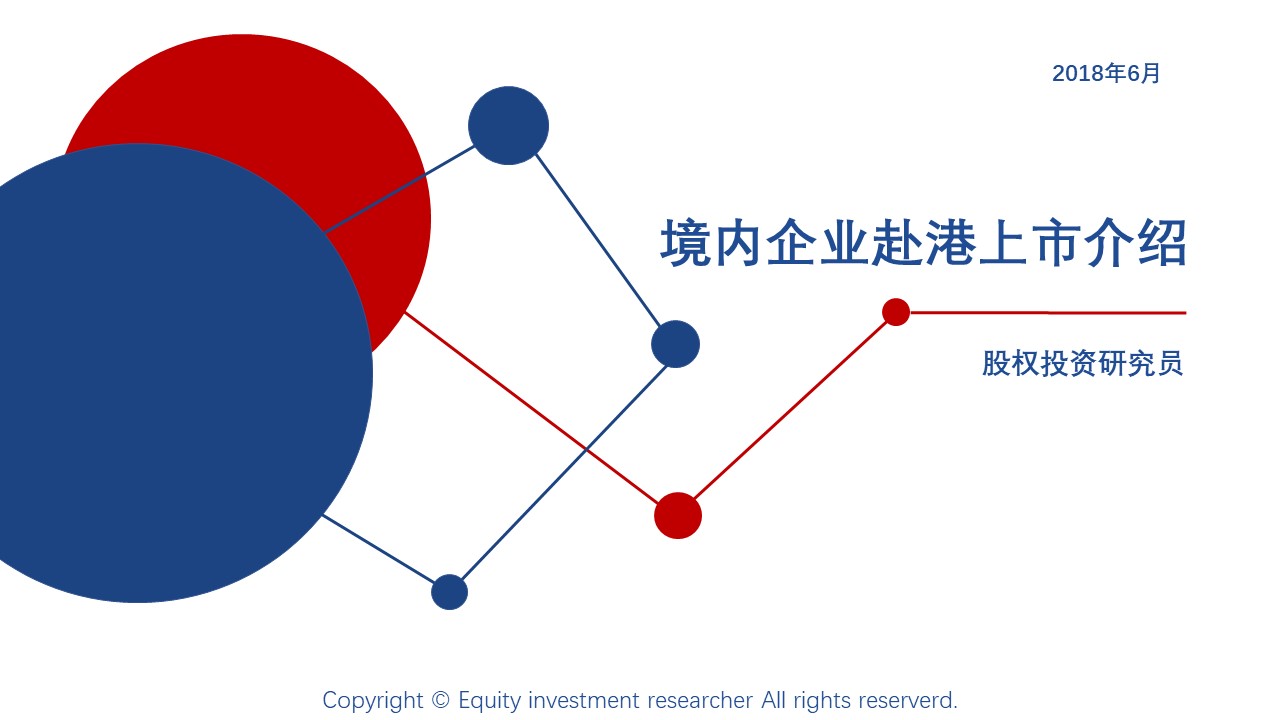 2018年6月

境内企业赴港上市介绍

股权投资研究员

Copyright © Equity investment researcher All rights reserverd.